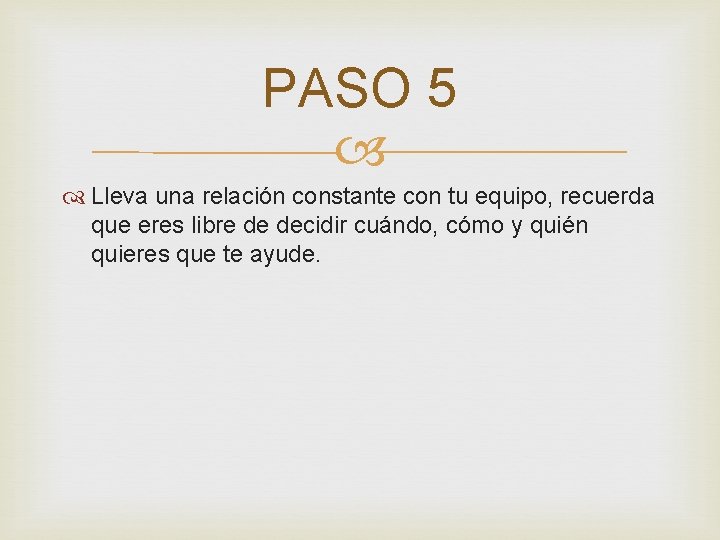 PASO 5

Lleva una relación constante con tu equipo, recuerda que eres libre de decidir cuándo, cómo y quién quieres que te ayude.